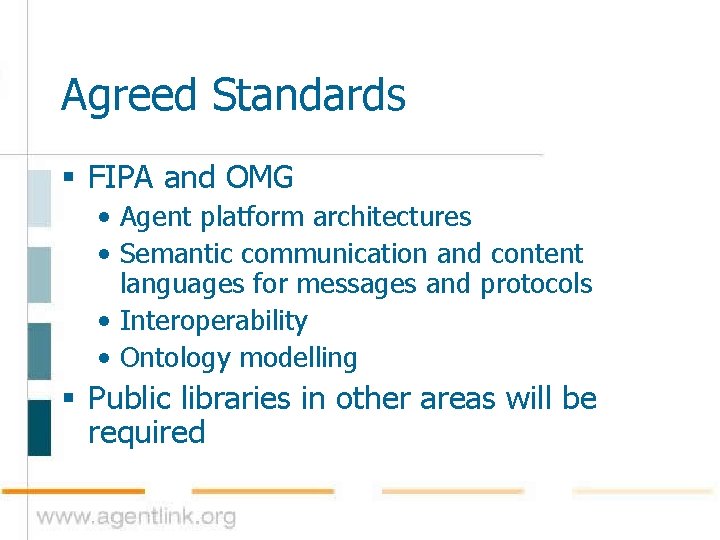 Agreed Standards

▪ FIPA and OMG
• Agent platform architectures
• Semantic communication and content languages for messages and protocols
• Interoperability
• Ontology modelling
▪ Public libraries in other areas will be required

www.agentlink.org